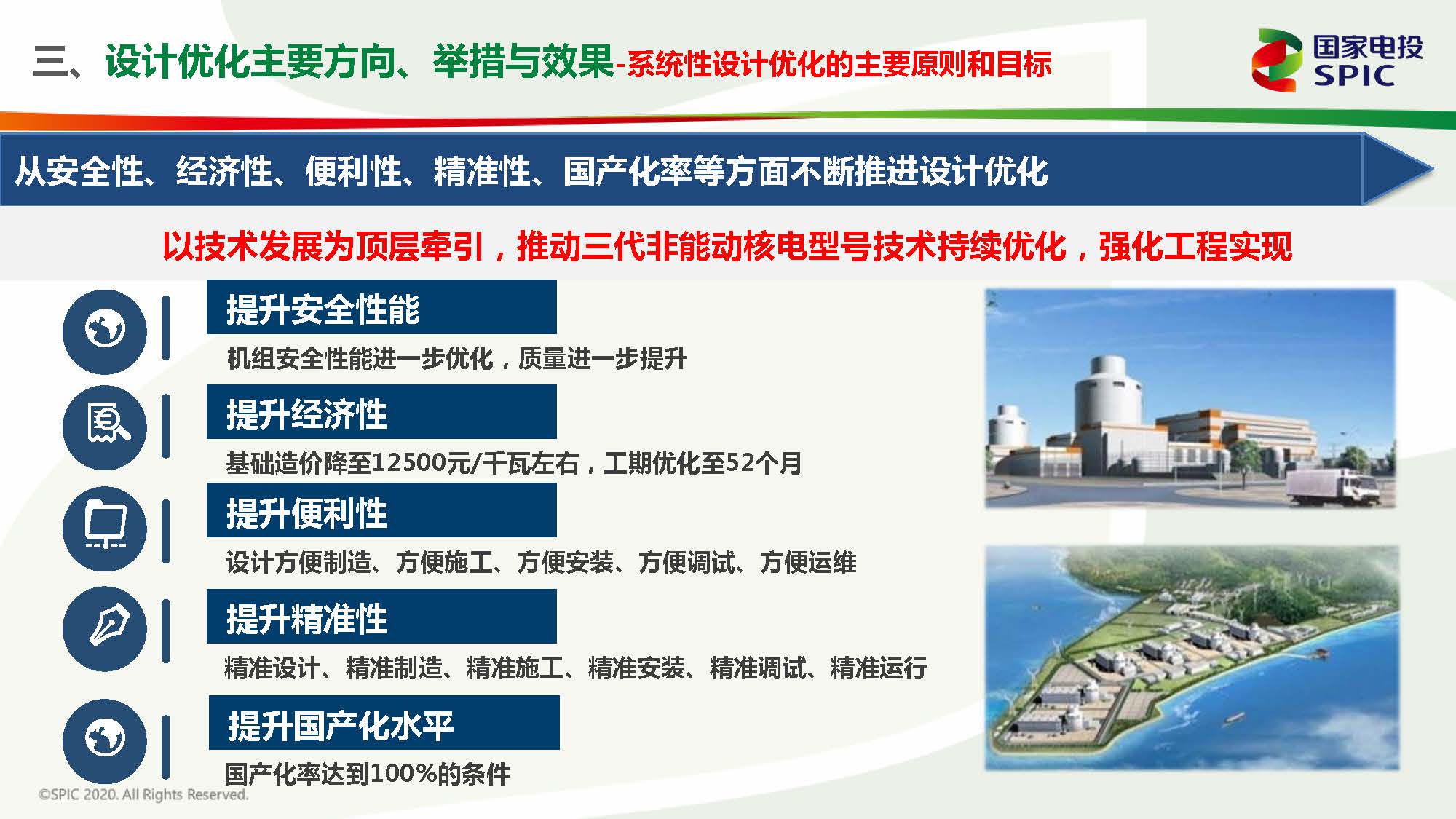 三、设计优化主要方向、举措与效果-系统性设计优化的主要原则和目标

国家电投
SPIC

从安全性、经济性、便利性、精准性、国产化率等方面不断推进设计优化

以技术发展为顶层牵引，推动三代非能动核电型号技术持续优化，强化工程实现

提升安全性能
机组安全性能进一步优化，质量进一步提升

提升经济性
基础造价降至12500元/千瓦左右，工期优化至52个月

提升便利性
设计方便制造、方便施工、方便安装、方便调试、方便运维

提升精准性
精准设计、精准制造、精准施工、精准安装、精准调试、精准运行

提升国产化水平
国产化率达到100%的条件

©SPIC 2020. All Rights Reserved.